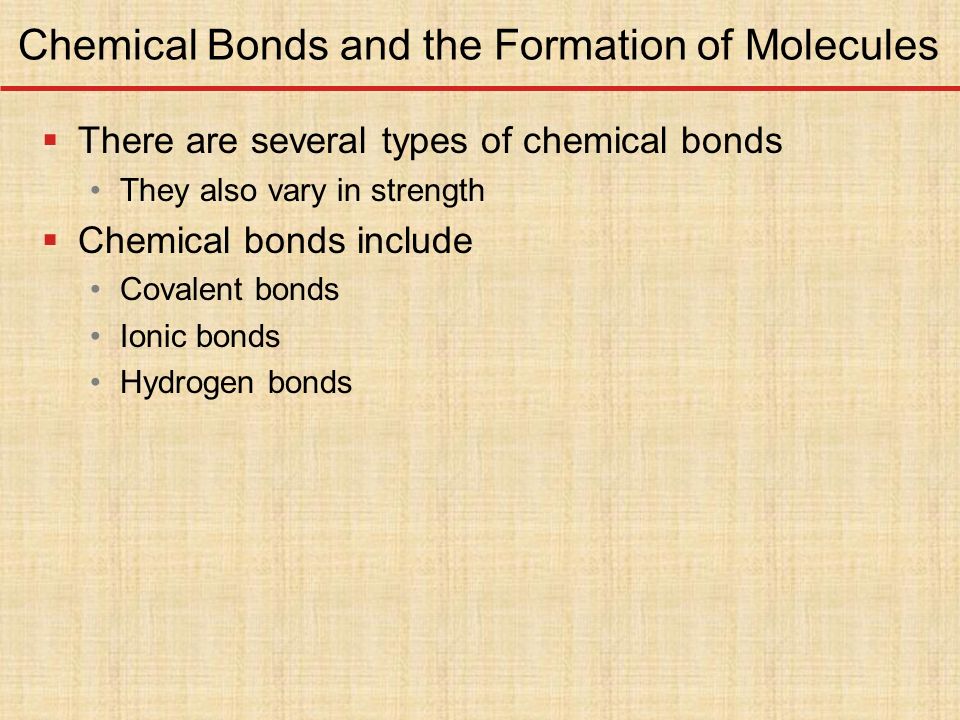 Chemical Bonds and the Formation of Molecules

▪ There are several types of chemical bonds
• They also vary in strength

▪ Chemical bonds include
• Covalent bonds
• Ionic bonds
• Hydrogen bonds